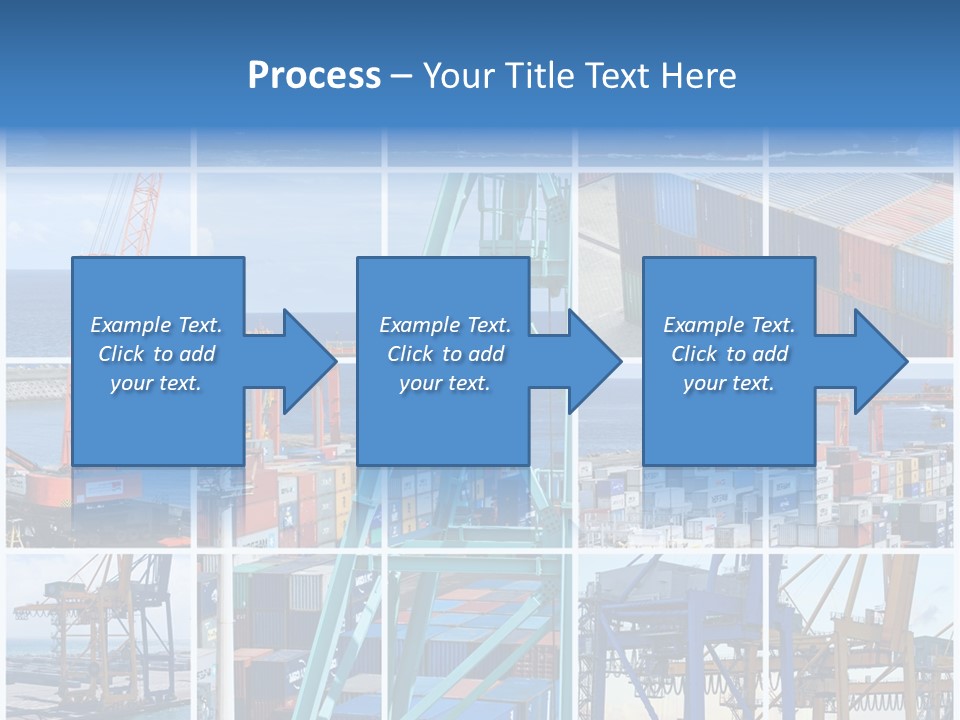 Process – Your Title Text Here

Example Text. Click to add your text.

Example Text. Click to add your text.

Example Text. Click to add your text.